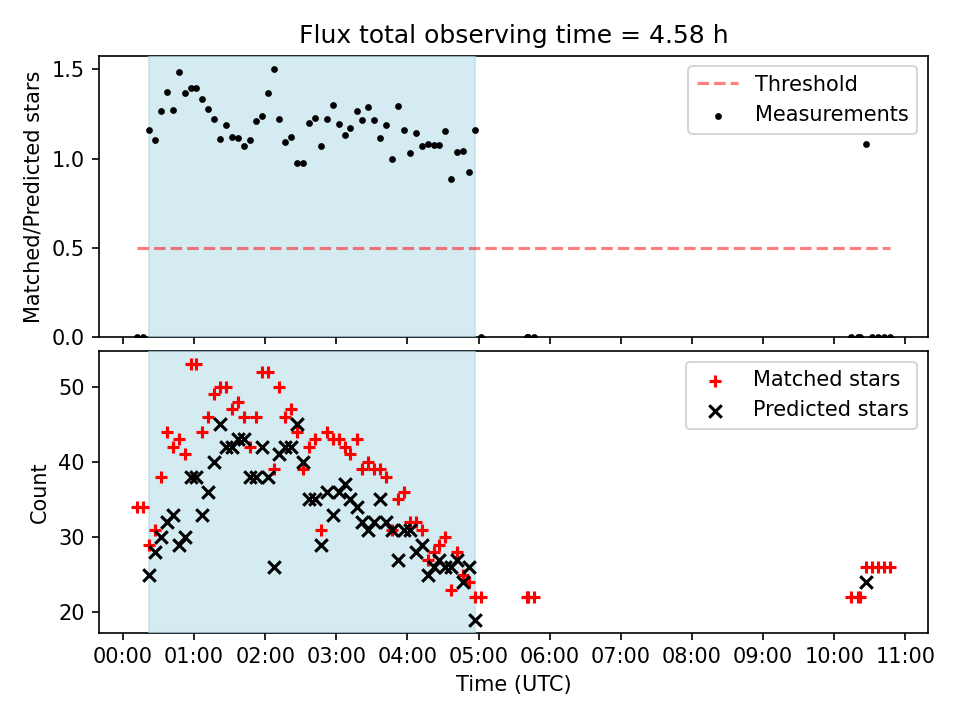 Flux total observing time = 4.58 h

Matched/Predicted stars

1.5
1.0
0.5
0.0

Threshold
Measurements

Count

50
40
30
20

Matched stars
Predicted stars

00:00 01:00 02:00 03:00 04:00 05:00 06:00 07:00 08:00 09:00 10:00 11:00

Time (UTC)